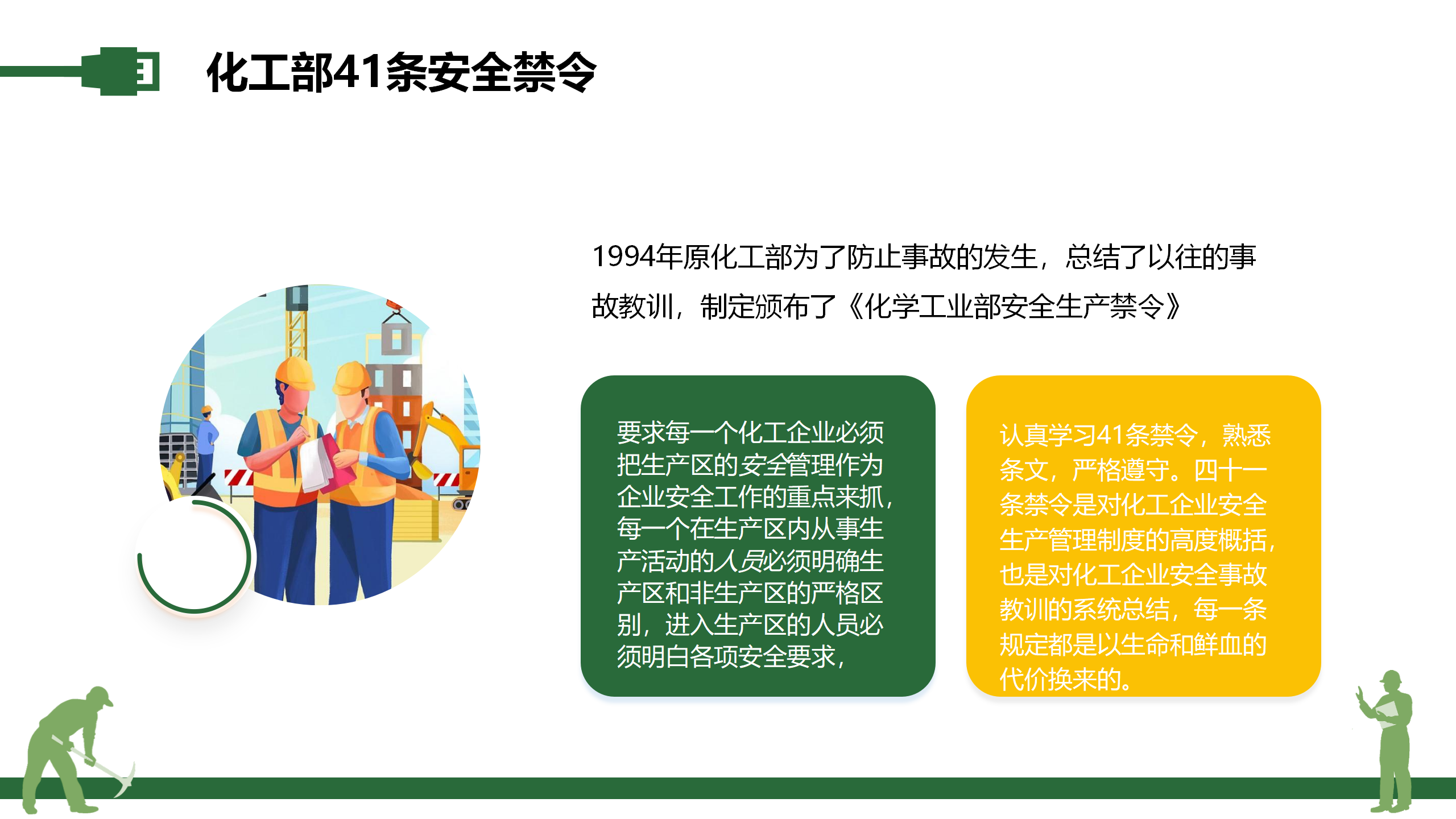 化工部41条安全禁令

1994年原化工部为了防止事故的发生，总结了以往的事故教训，制定颁布了《化学工业部安全生产禁令》

要求每一个化工企业必须把生产区的安全管理作为企业安全工作的重点来抓，每一个在生产区内从事生产活动的人员必须明确生产区和非生产区的严格区别，进入生产区的人员必须明白各项安全要求，

认真学习41条禁令，熟悉条文，严格遵守。四十一条禁令是对化工企业安全生产管理制度的高度概括，也是对化工企业安全事故教训的系统总结，每一条规定都是以生命和鲜血的代价换来的。